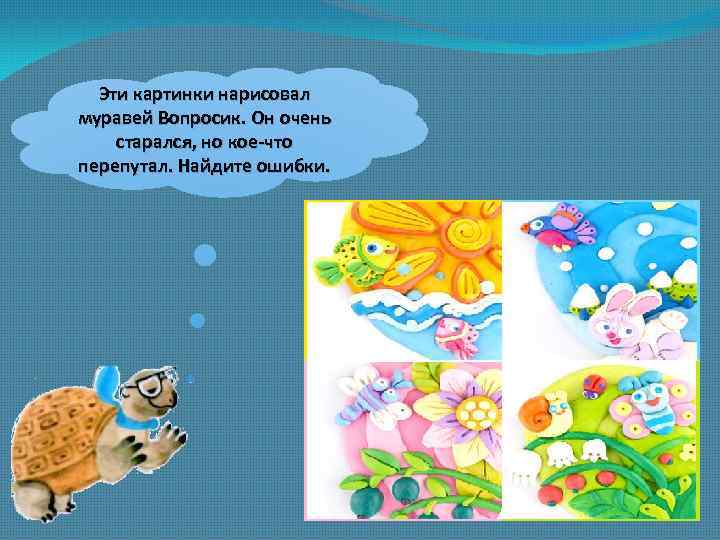 Эти картинки нарисовал муравей Вопросик. Он очень старался, но кое-что перепутал. Найдите ошибки.